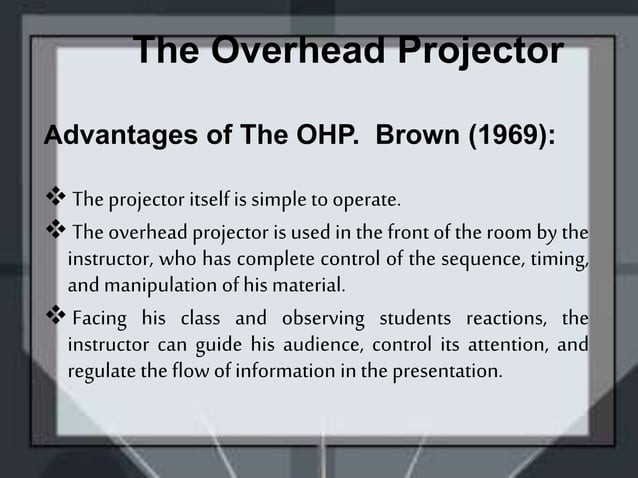 The Overhead Projector

Advantages of The OHP. Brown (1969):

❖ The projector itself is simple to operate.

❖ The overhead projector is used in the front of the room by the instructor, who has complete control of the sequence, timing, and manipulation of his material.

❖ Facing his class and observing students reactions, the instructor can guide his audience, control its attention, and regulate the flow of information in the presentation.